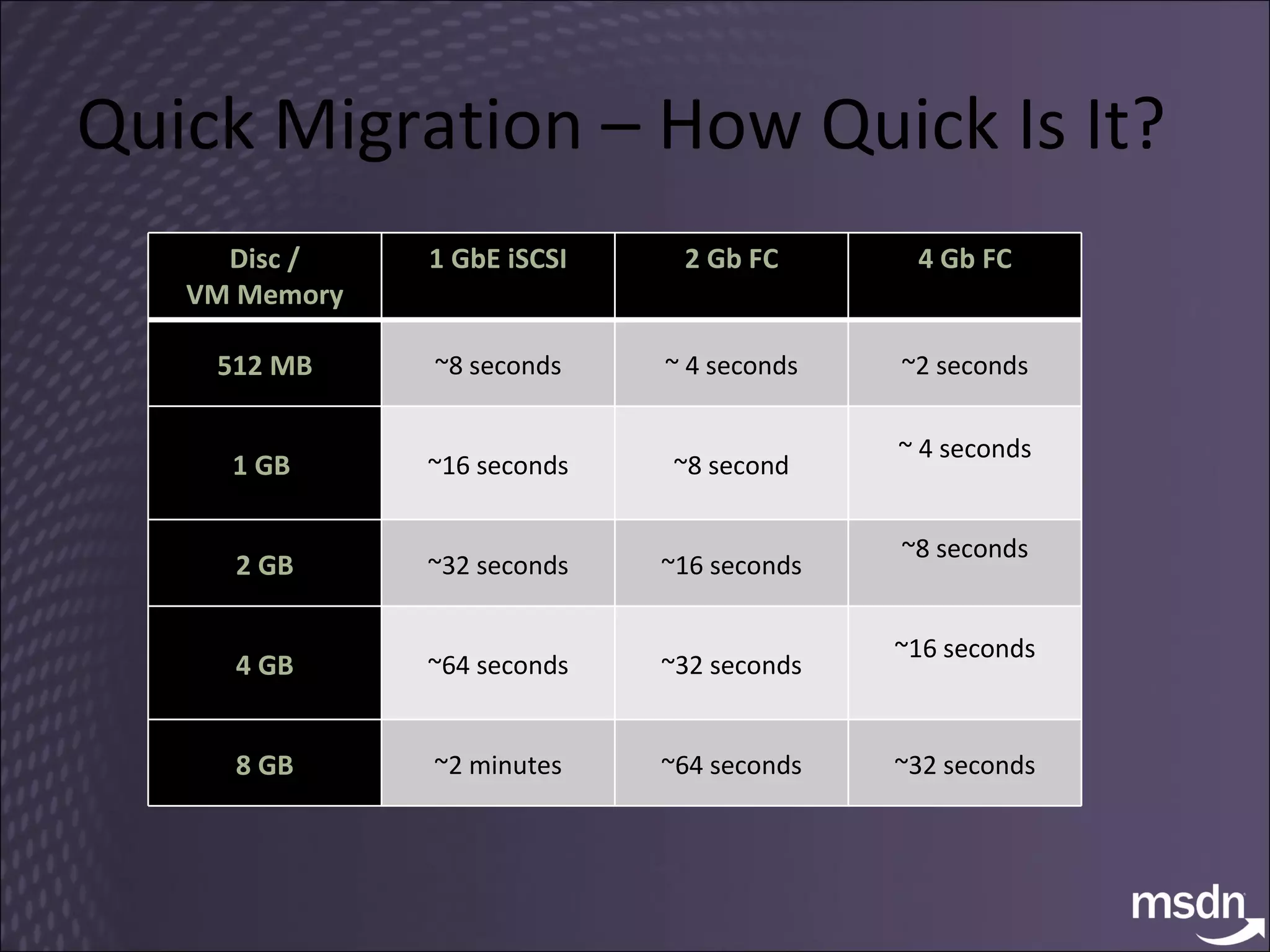 Quick Migration – How Quick Is It?

| Disc / VM Memory | 1 GbE iSCSI | 2 Gb FC | 4 Gb FC |
|---|---|---|---|
| 512 MB | ~8 seconds | ~ 4 seconds | ~2 seconds |
| 1 GB | ~16 seconds | ~8 second | ~ 4 seconds |
| 2 GB | ~32 seconds | ~16 seconds | ~8 seconds |
| 4 GB | ~64 seconds | ~32 seconds | ~16 seconds |
| 8 GB | ~2 minutes | ~64 seconds | ~32 seconds |

msdn